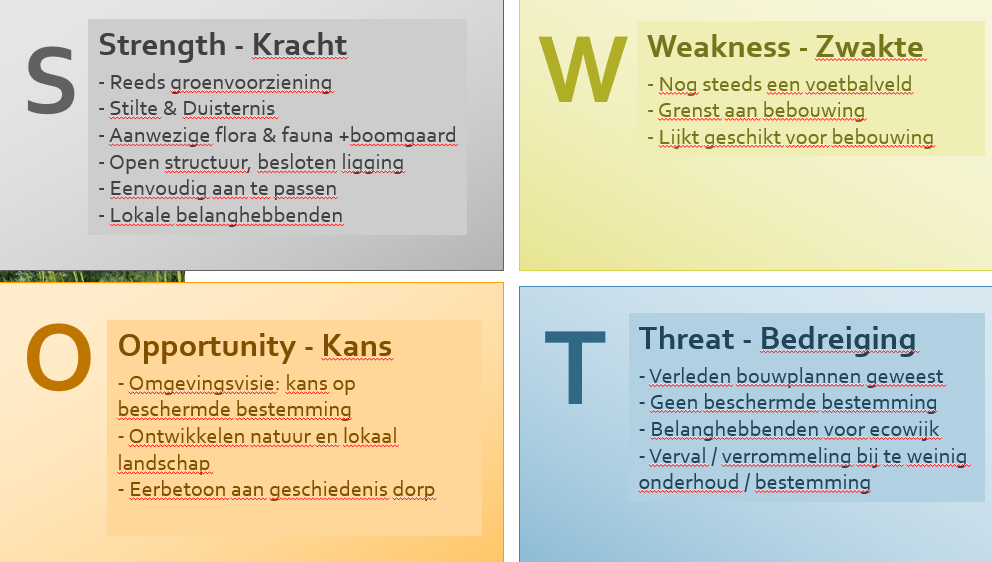 S
Strength - Kracht
- Reeds groenvoorziening
- Stilte & Duisternis
- Aanwezige flora & fauna +boomgaard
- Open structuur, besloten ligging
- Eenvoudig aan te passen
- Lokale belanghebbenden

W
Weakness - Zwakte
- Nog steeds een voetbalveld
- Grenst aan bebouwing
- Lijkt geschikt voor bebouwing

O
Opportunity - Kans
- Omgevingsvisie: kans op beschermde bestemming
- Ontwikkelen natuur en lokaal landschap
- Eerbetoon aan geschiedenis dorp

T
Threat - Bedreiging
- Verleden bouwplannen geweest
- Geen beschermde bestemming
- Belanghebbenden voor ecowijk
- Verval / verrommeling bij te weinig onderhoud / bestemming